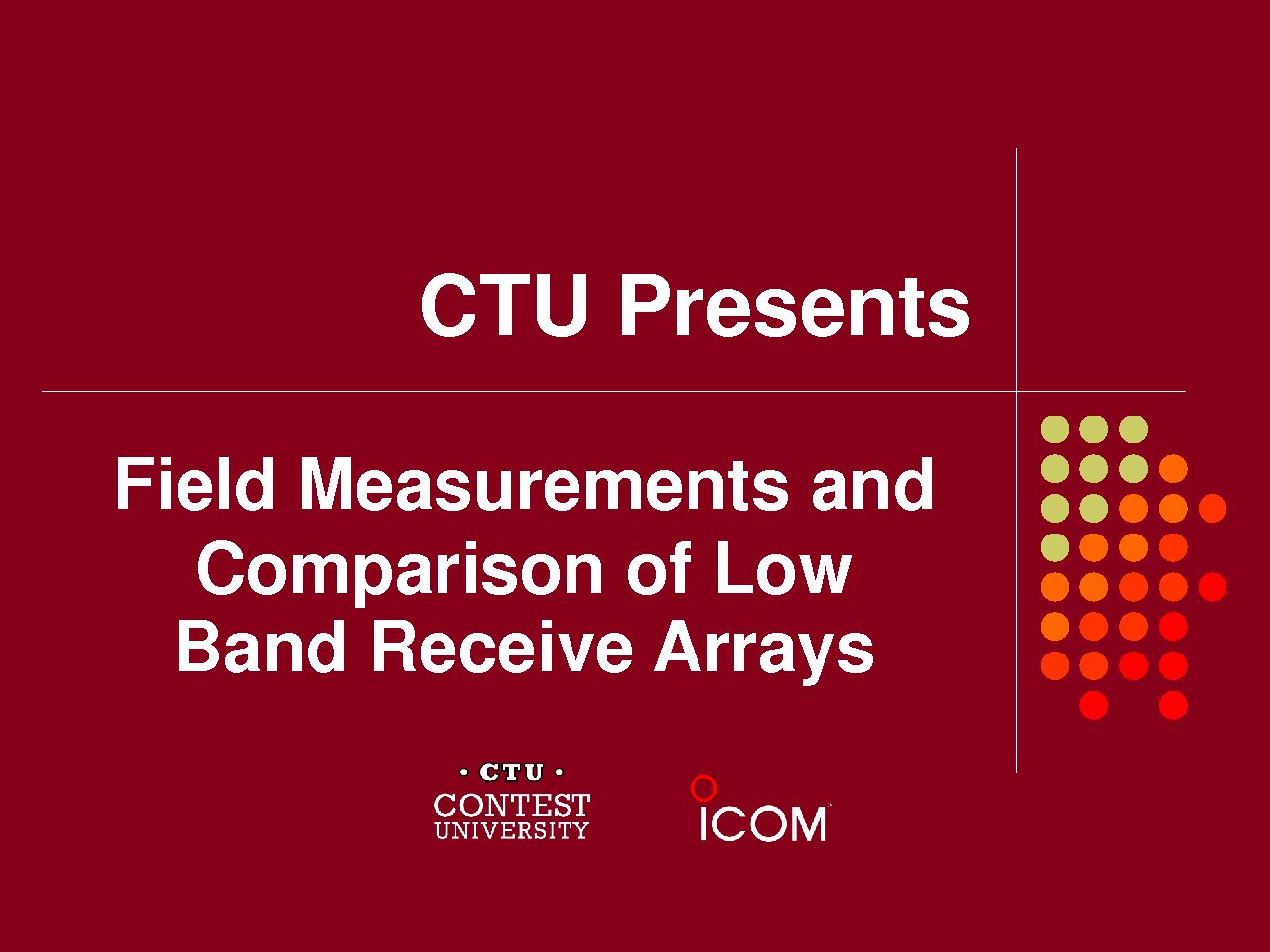 CTU Presents

Field Measurements and Comparison of Low Band Receive Arrays

• CTU •
CONTEST
UNIVERSITY

ICOM